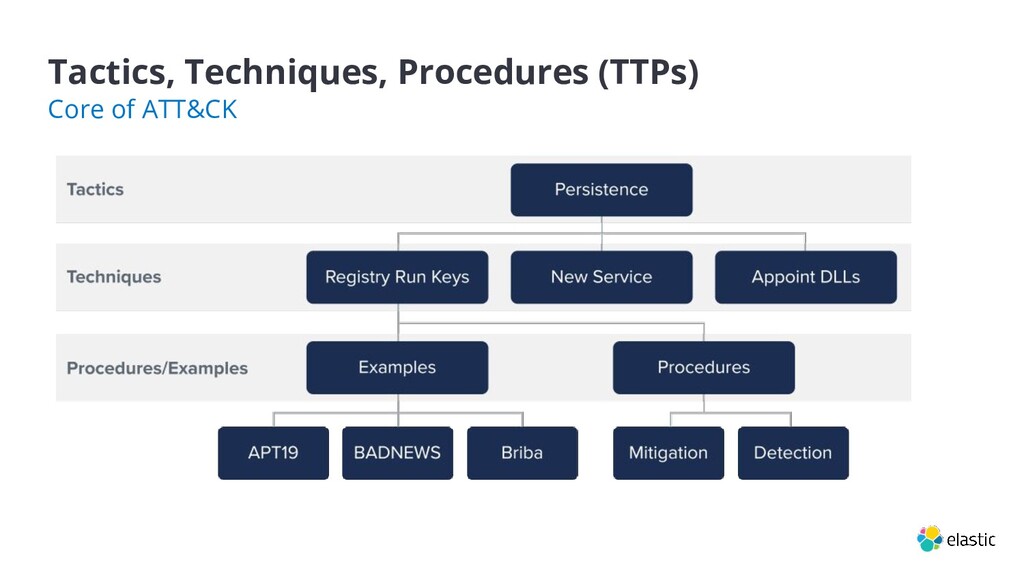 Tactics, Techniques, Procedures (TTPs)
Core of ATT&CK

Tactics
Persistence

Techniques
Registry Run Keys
New Service
Appoint DLLs

Procedures/Examples
Examples
Procedures

APT19
BADNEWS
Briba
Mitigation
Detection

elastic